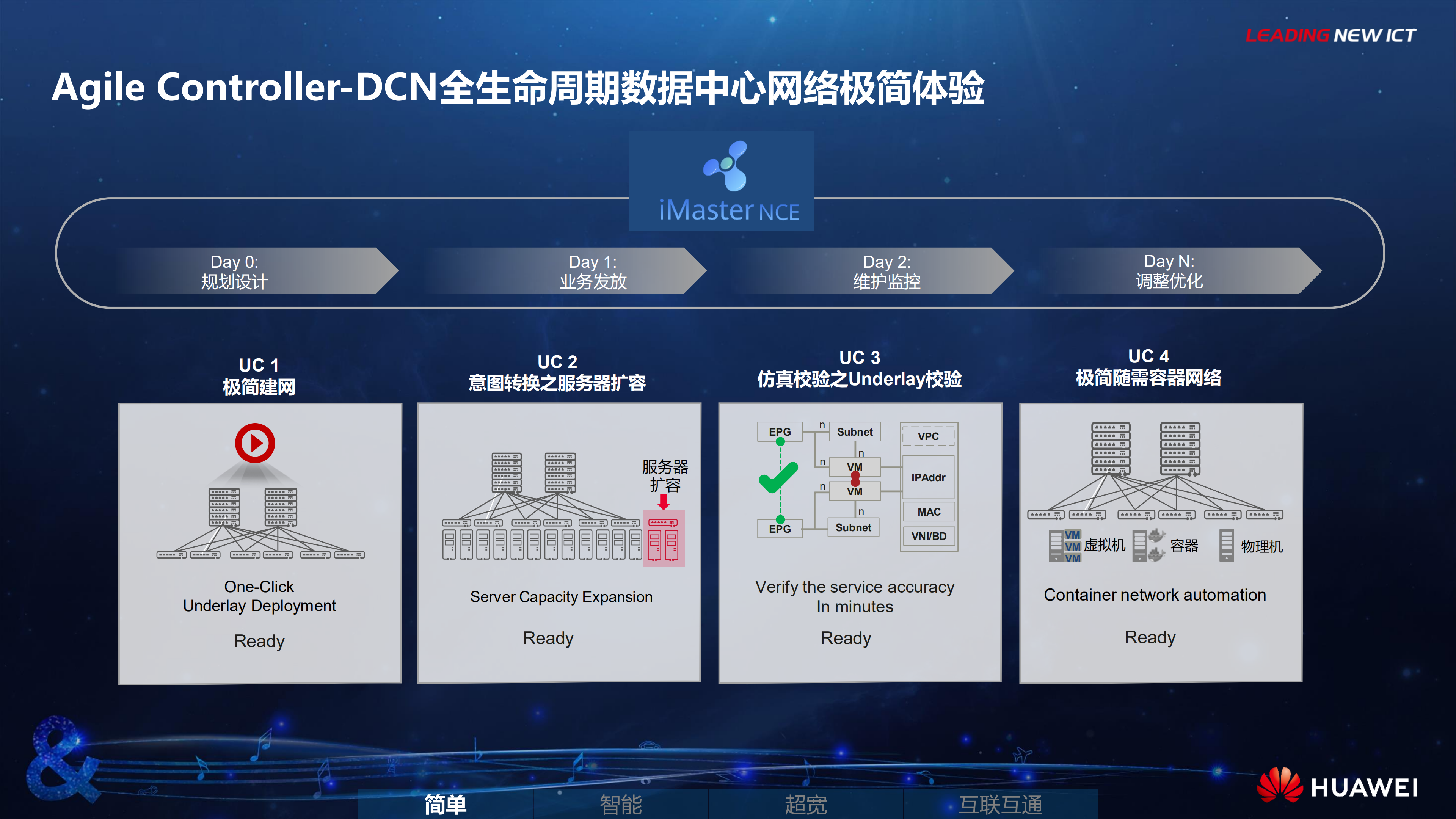 LEADING NEW ICT

Agile Controller-DCN全生命周期数据中心网络极简体验

iMaster NCE

Day 0:
规划设计

Day 1:
业务发放

Day 2:
维护监控

Day N:
调整优化

UC 1
极简建网

One-Click
Underlay Deployment

Ready

UC 2
意图转换之服务器扩容

服务器
扩容

Server Capacity Expansion

Ready

UC 3
仿真校验之Underlay校验

EPG
n
Subnet
n
n
VM
n
VM
n
EPG
Subnet
VPC
IPAddr
MAC
VNI/BD

Verify the service accuracy
In minutes

Ready

UC 4
极简随需容器网络

VM
VM
VM
虚拟机
容器
物理机

Container network automation

Ready

简单 智能 超宽 互联互通

HUAWEI